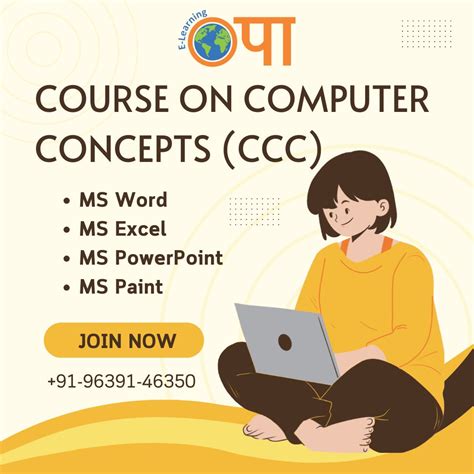 E-Learning
पा

COURSE ON COMPUTER CONCEPTS (CCC)

• MS Word
• MS Excel
• MS PowerPoint
• MS Paint

JOIN NOW

+91-96391-46350